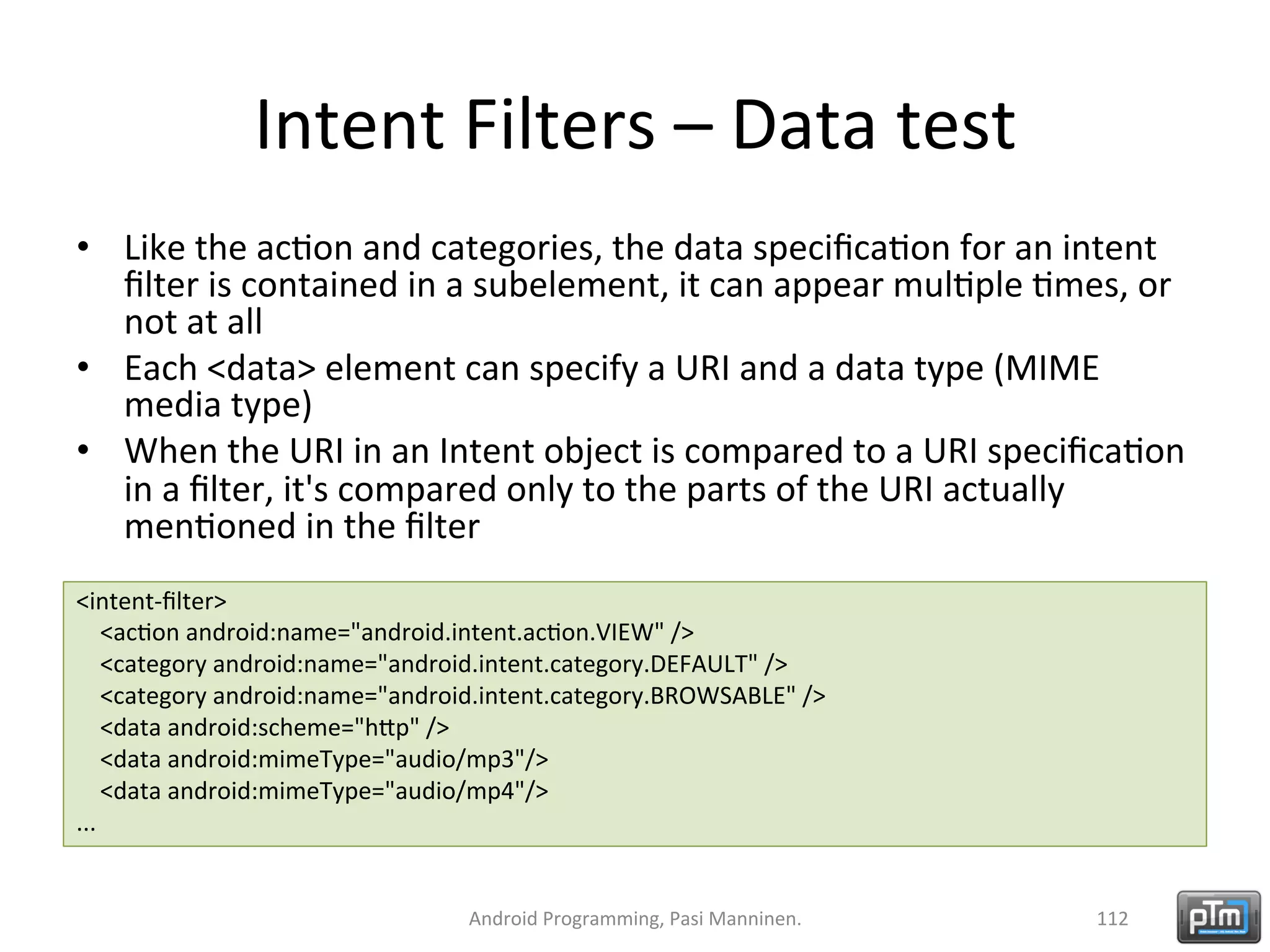 Intent Filters – Data test

• Like the action and categories, the data specification for an intent filter is contained in a subelement, it can appear multiple times, or not at all
• Each <data> element can specify a URI and a data type (MIME media type)
• When the URI in an Intent object is compared to a URI specification in a filter, it's compared only to the parts of the URI actually mentioned in the filter

<intent-filter>
<action android:name="android.intent.action.VIEW" />
<category android:name="android.intent.category.DEFAULT" />
<category android:name="android.intent.category.BROWSABLE" />
<data android:scheme="http" />
<data android:mimeType="audio/mp3"/>
<data android:mimeType="audio/mp4"/>
...

Android Programming, Pasi Manninen.

112

pTm